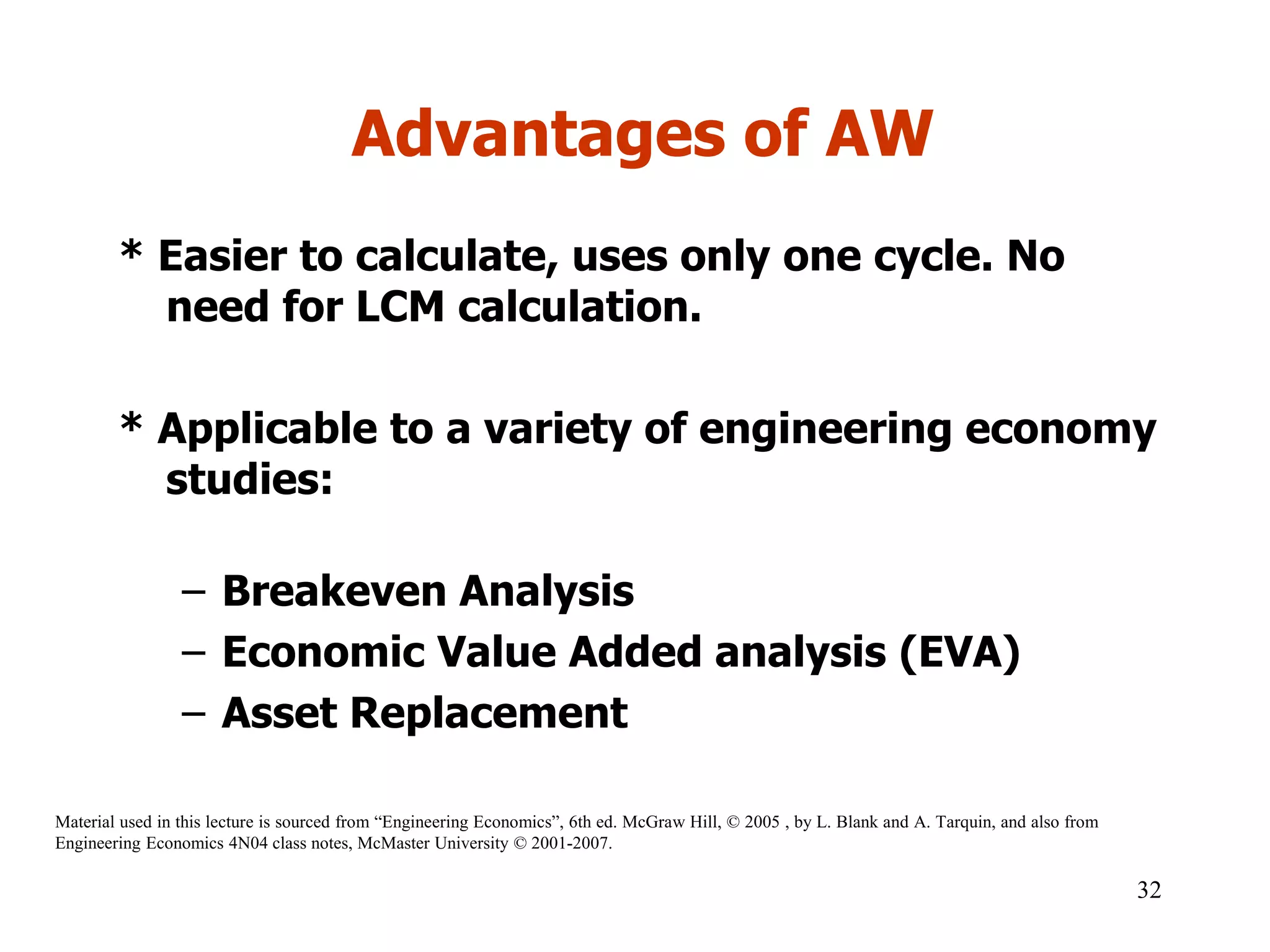 Advantages of AW

* Easier to calculate, uses only one cycle. No need for LCM calculation.

* Applicable to a variety of engineering economy studies:

– Breakeven Analysis
– Economic Value Added analysis (EVA)
– Asset Replacement

Material used in this lecture is sourced from “Engineering Economics”, 6th ed. McGraw Hill, © 2005 , by L. Blank and A. Tarquin, and also from Engineering Economics 4N04 class notes, McMaster University © 2001-2007.

32